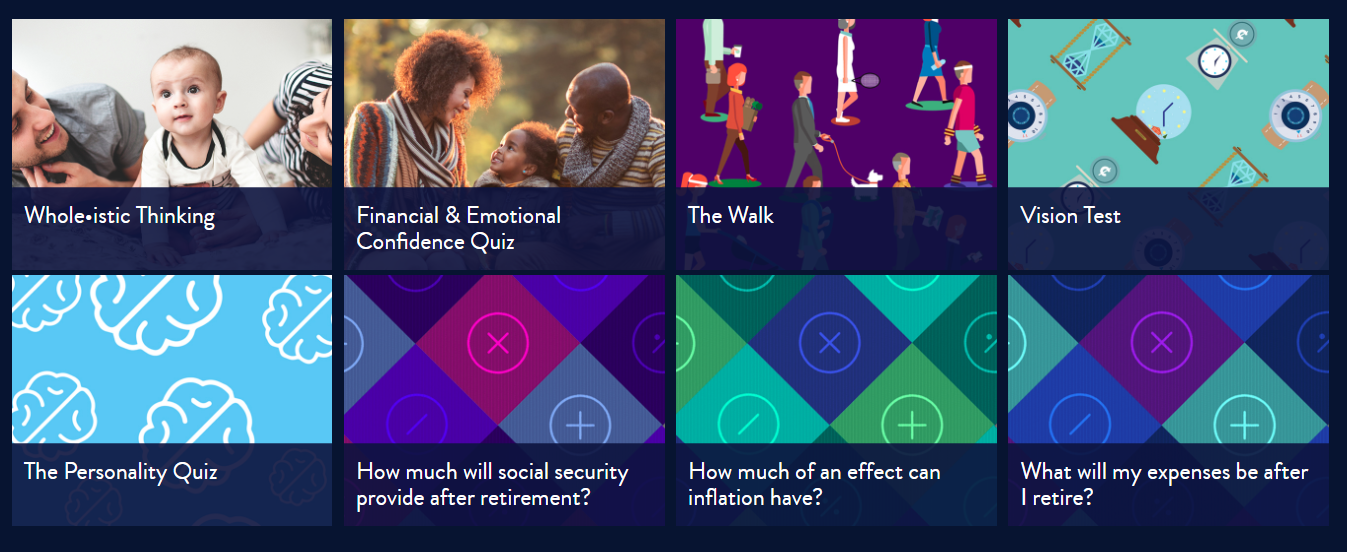 Whole•istic Thinking

Financial & Emotional Confidence Quiz

The Walk

Vision Test

The Personality Quiz

How much will social security provide after retirement?

How much of an effect can inflation have?

What will my expenses be after I retire?